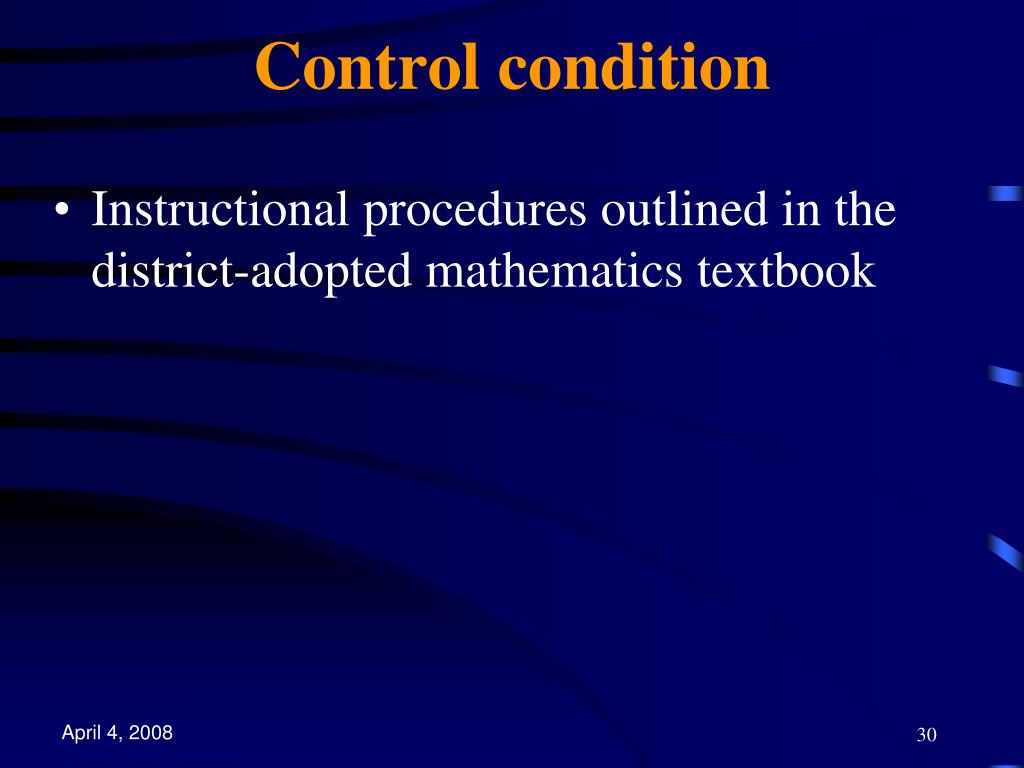 Control condition

• Instructional procedures outlined in the district-adopted mathematics textbook

April 4, 2008

30